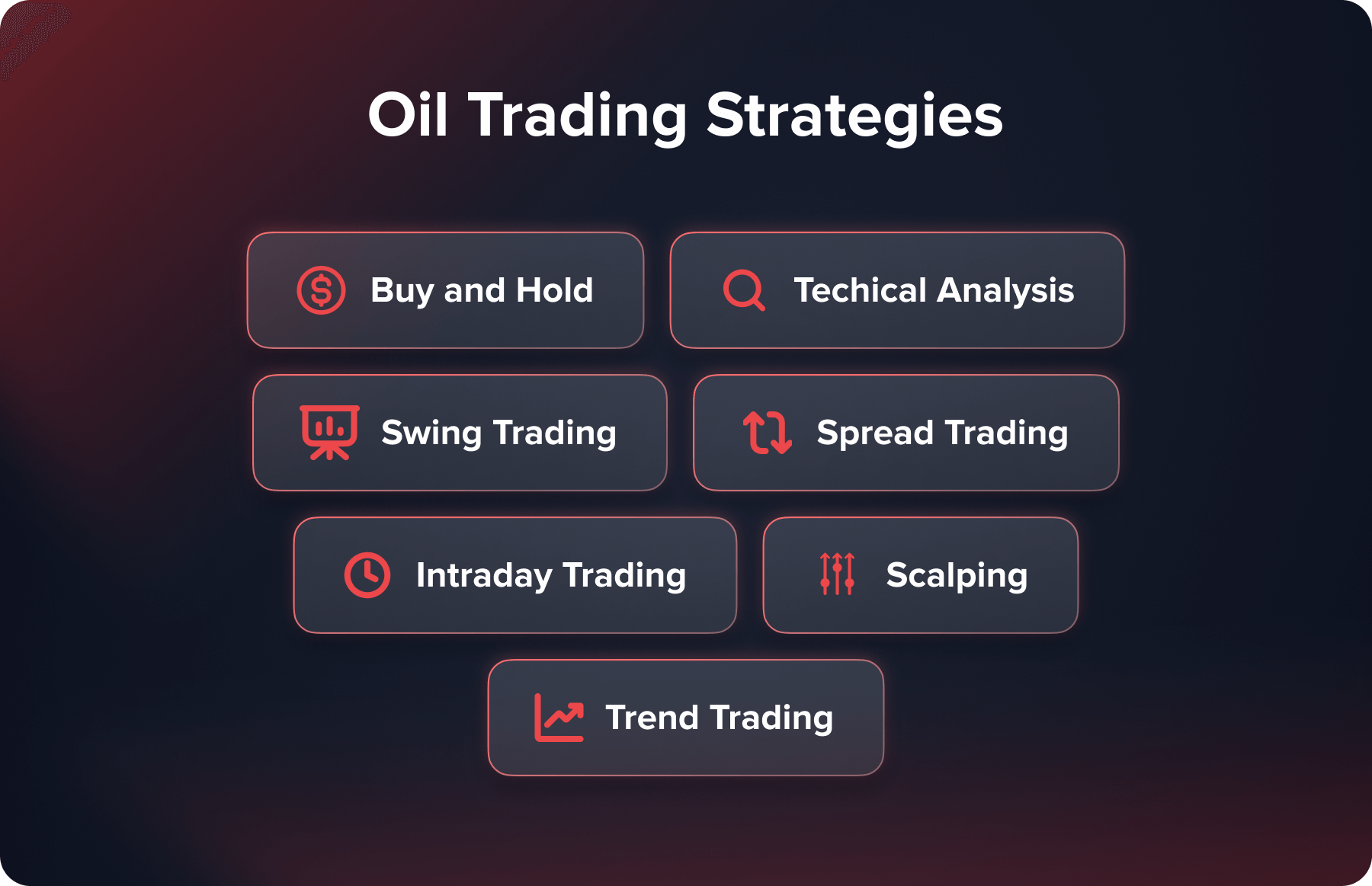 Oil Trading Strategies

Buy and Hold

Techical Analysis

Swing Trading

Spread Trading

Intraday Trading

Scalping

Trend Trading